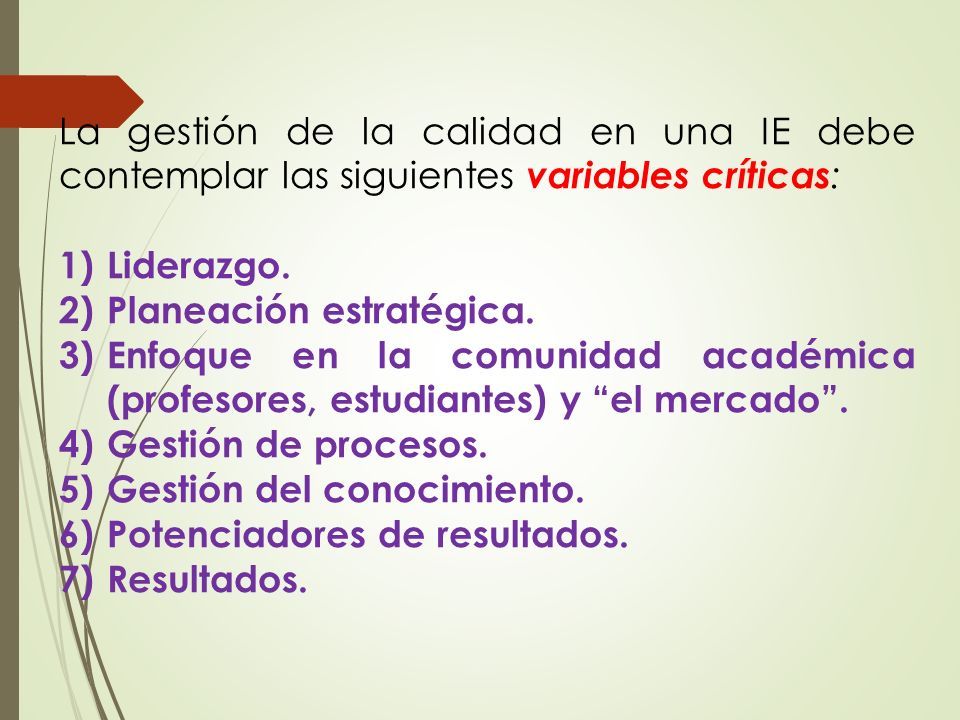 La gestión de la calidad en una IE debe contemplar las siguientes variables críticas:

1) Liderazgo.
2) Planeación estratégica.
3) Enfoque en la comunidad académica (profesores, estudiantes) y “el mercado”.
4) Gestión de procesos.
5) Gestión del conocimiento.
6) Potenciadores de resultados.
7) Resultados.